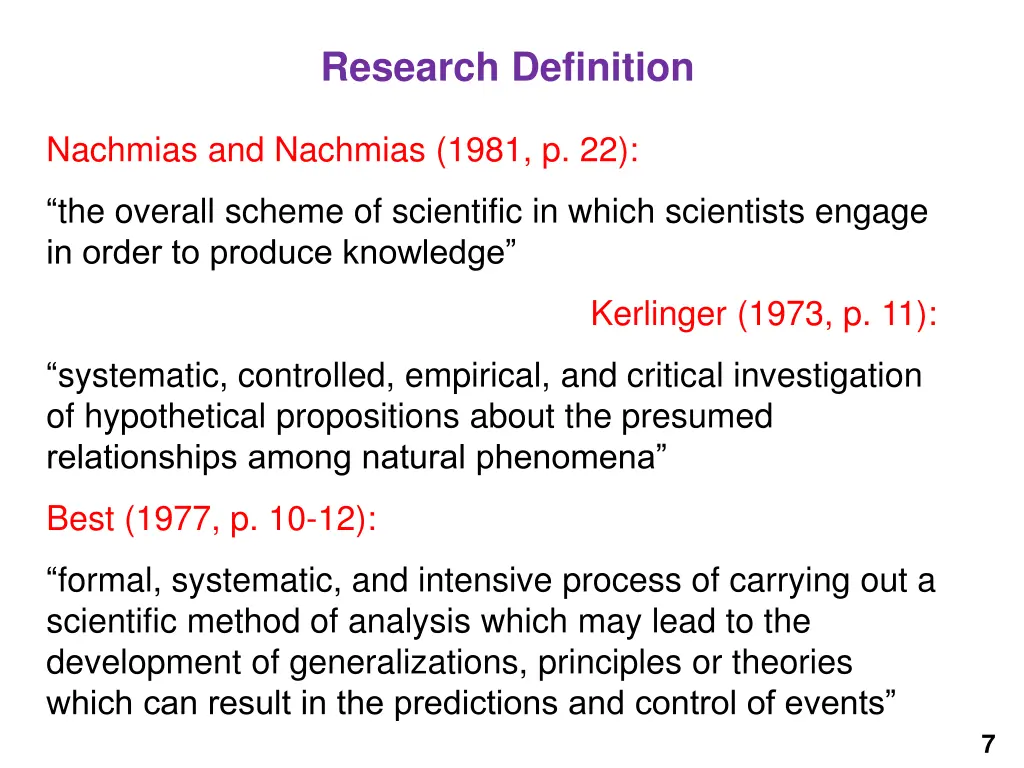 Research Definition

Nachmias and Nachmias (1981, p. 22):

“the overall scheme of scientific in which scientists engage in order to produce knowledge”

Kerlinger (1973, p. 11):

“systematic, controlled, empirical, and critical investigation of hypothetical propositions about the presumed relationships among natural phenomena”

Best (1977, p. 10-12):

“formal, systematic, and intensive process of carrying out a scientific method of analysis which may lead to the development of generalizations, principles or theories which can result in the predictions and control of events”

7